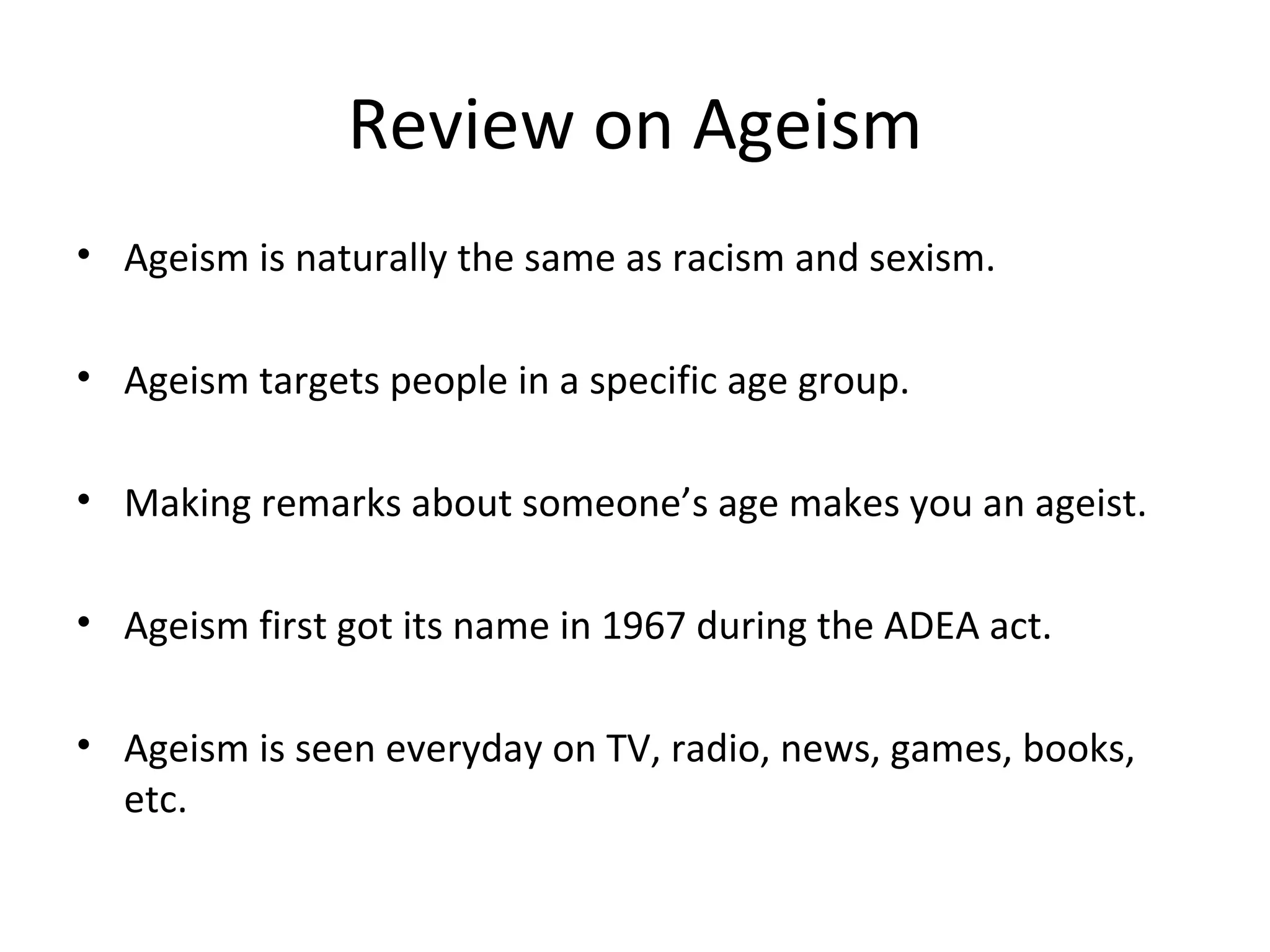 Review on Ageism

• Ageism is naturally the same as racism and sexism.

• Ageism targets people in a specific age group.

• Making remarks about someone’s age makes you an ageist.

• Ageism first got its name in 1967 during the ADEA act.

• Ageism is seen everyday on TV, radio, news, games, books, etc.